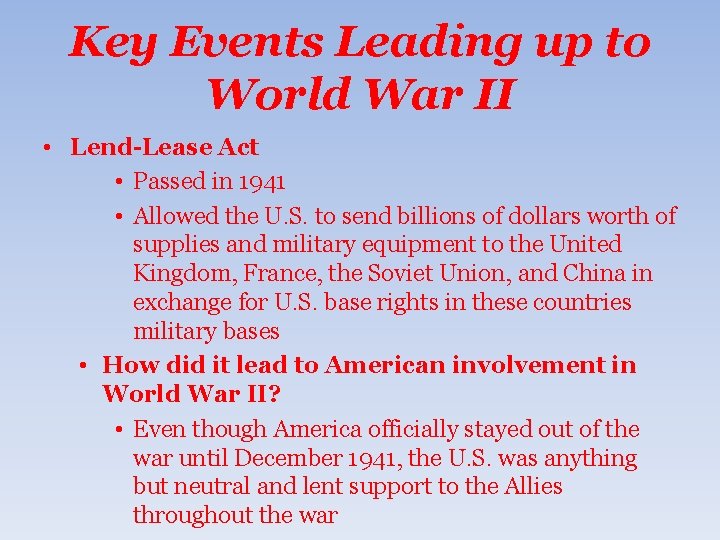 Key Events Leading up to World War II

• Lend-Lease Act
  • Passed in 1941
  • Allowed the U.S. to send billions of dollars worth of supplies and military equipment to the United Kingdom, France, the Soviet Union, and China in exchange for U.S. base rights in these countries military bases
 • How did it lead to American involvement in World War II?
  • Even though America officially stayed out of the war until December 1941, the U.S. was anything but neutral and lent support to the Allies throughout the war